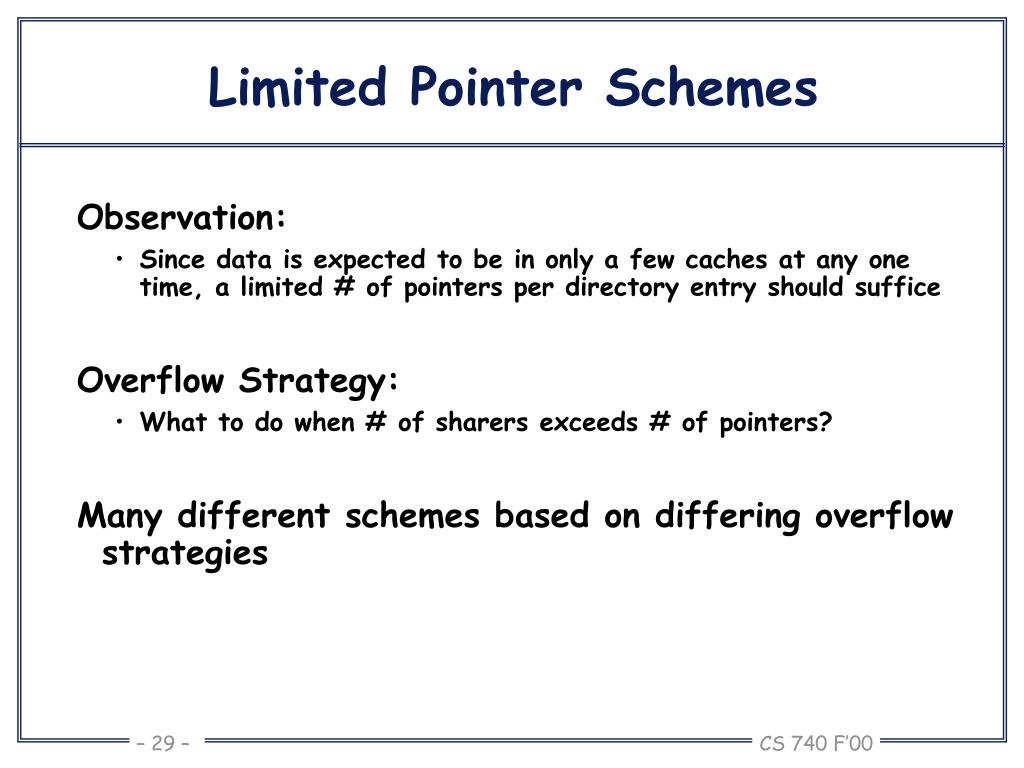 Limited Pointer Schemes

Observation:

• Since data is expected to be in only a few caches at any one time, a limited # of pointers per directory entry should suffice

Overflow Strategy:

• What to do when # of sharers exceeds # of pointers?

Many different schemes based on differing overflow strategies

– 29 –

CS 740 F'00